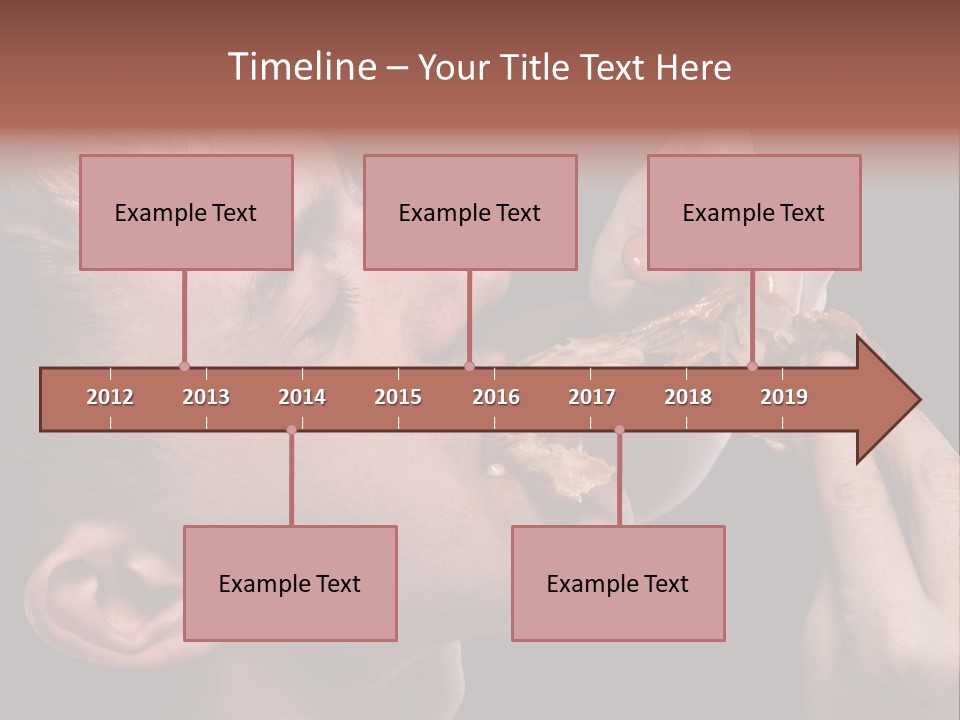 Timeline – Your Title Text Here

Example Text

Example Text

Example Text

2012 2013 2014 2015 2016 2017 2018 2019

Example Text

Example Text